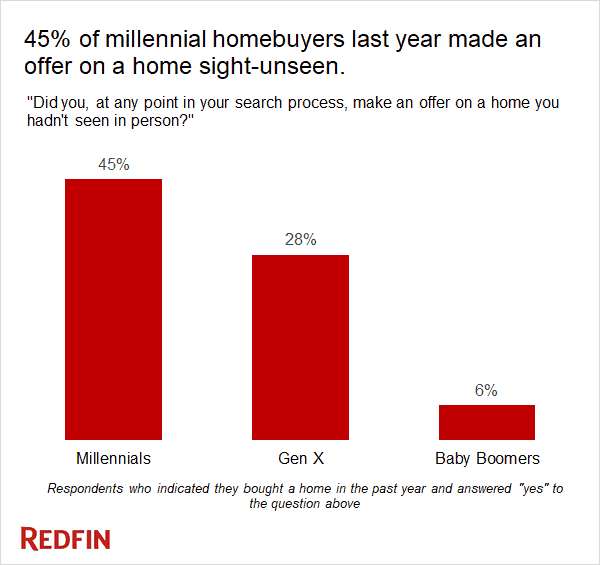 45% of millennial homebuyers last year made an offer on a home sight-unseen.

"Did you, at any point in your search process, make an offer on a home you hadn't seen in person?"

45%

28%

6%

Millennials

Gen X

Baby Boomers

Respondents who indicated they bought a home in the past year and answered "yes" to the question above

REDFIN